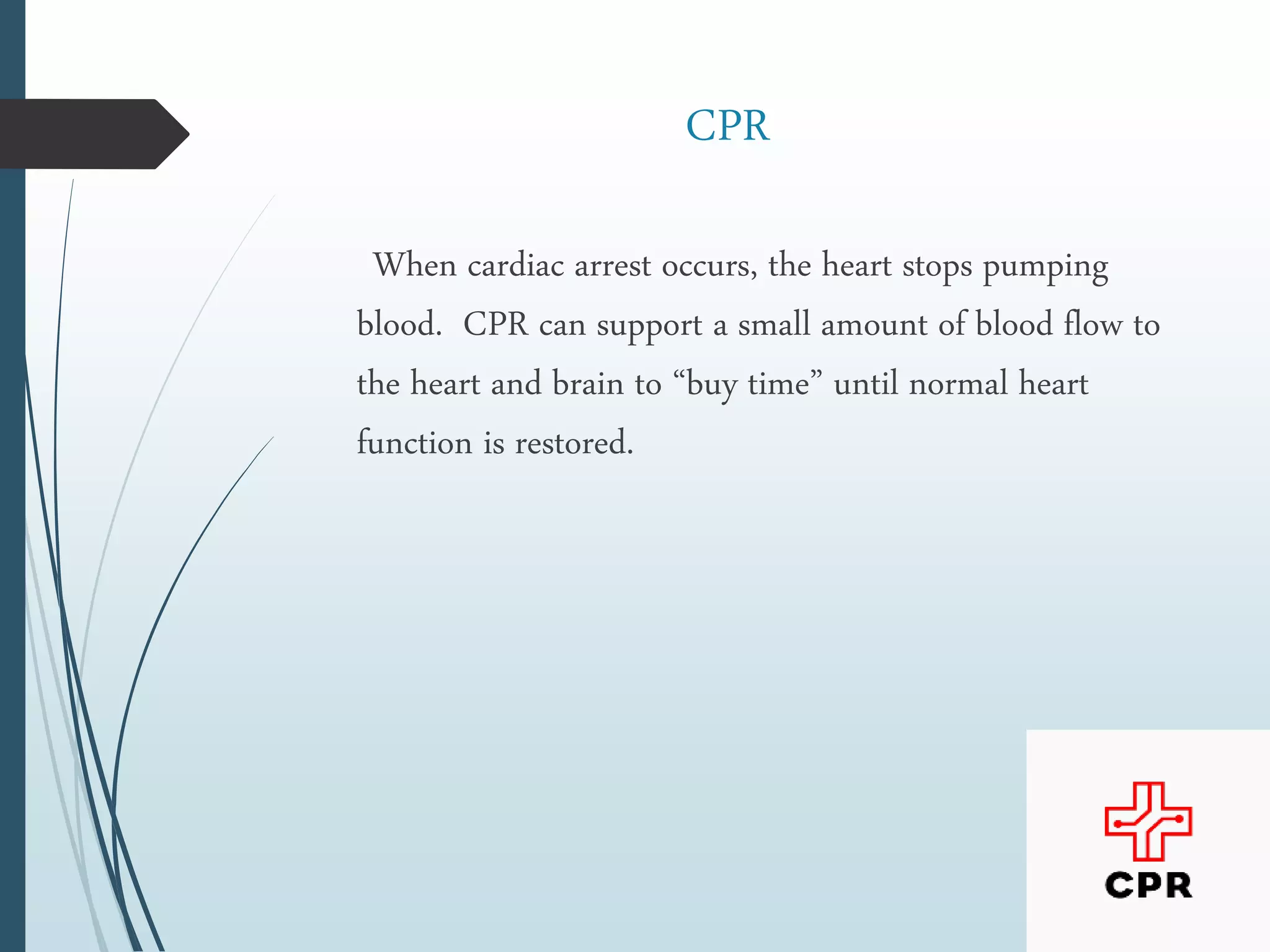 CPR

When cardiac arrest occurs, the heart stops pumping blood. CPR can support a small amount of blood flow to the heart and brain to “buy time” until normal heart function is restored.

CPR